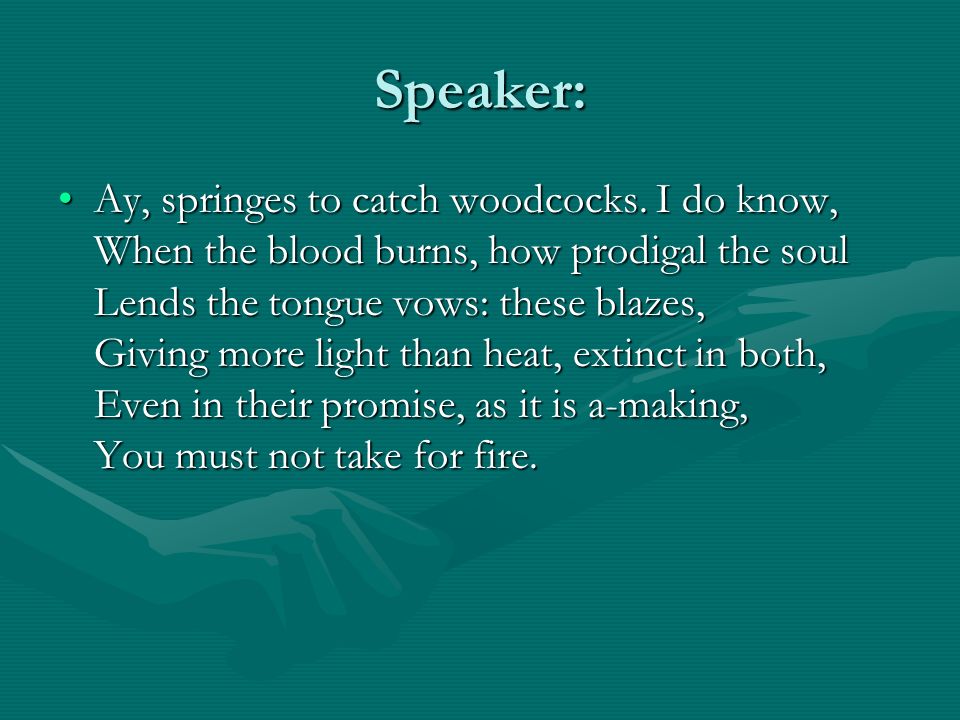 Speaker:

• Ay, springes to catch woodcocks. I do know,
When the blood burns, how prodigal the soul
Lends the tongue vows: these blazes,
Giving more light than heat, extinct in both,
Even in their promise, as it is a-making,
You must not take for fire.